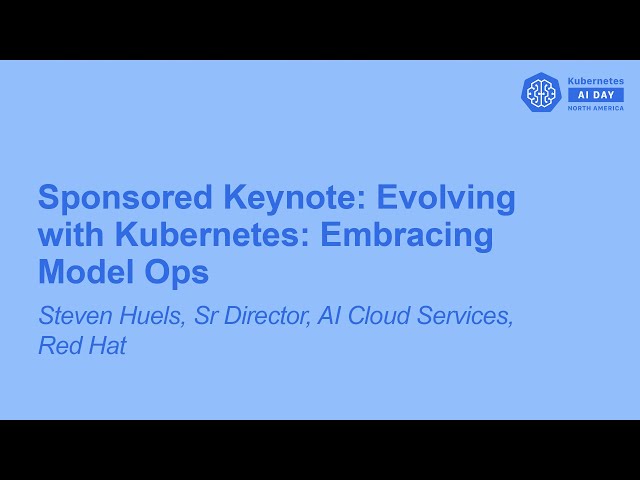 Kubernetes
AI DAY
NORTH AMERICA

Sponsored Keynote: Evolving with Kubernetes: Embracing Model Ops

Steven Huels, Sr Director, AI Cloud Services, Red Hat